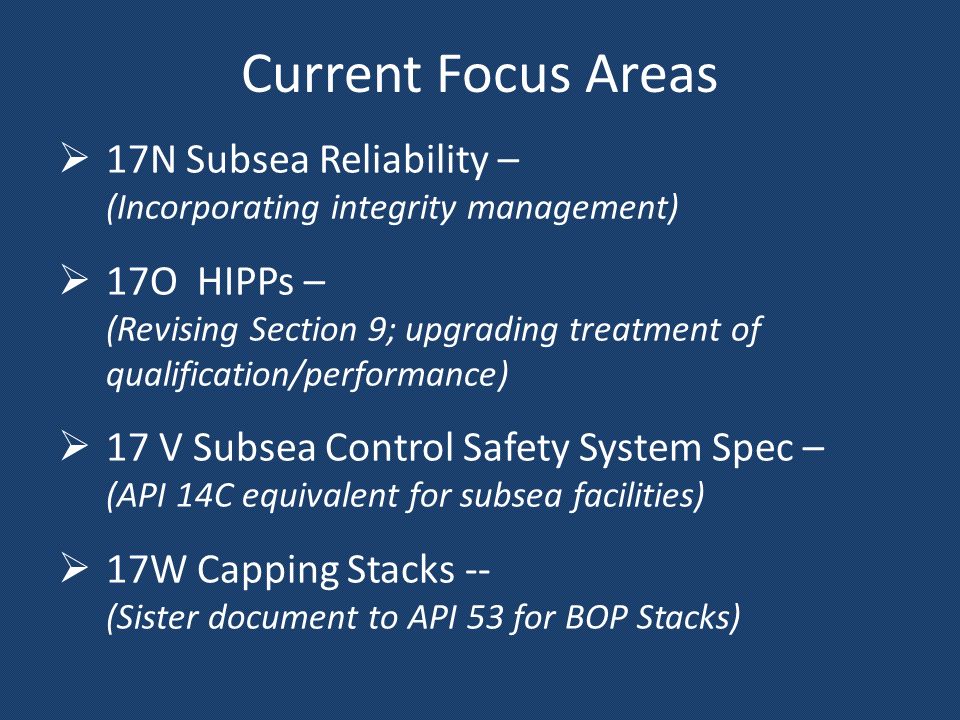 Current Focus Areas

➢ 17N Subsea Reliability –
(Incorporating integrity management)

➢ 17O HIPPs –
(Revising Section 9; upgrading treatment of qualification/performance)

➢ 17 V Subsea Control Safety System Spec –
(API 14C equivalent for subsea facilities)

➢ 17W Capping Stacks --
(Sister document to API 53 for BOP Stacks)